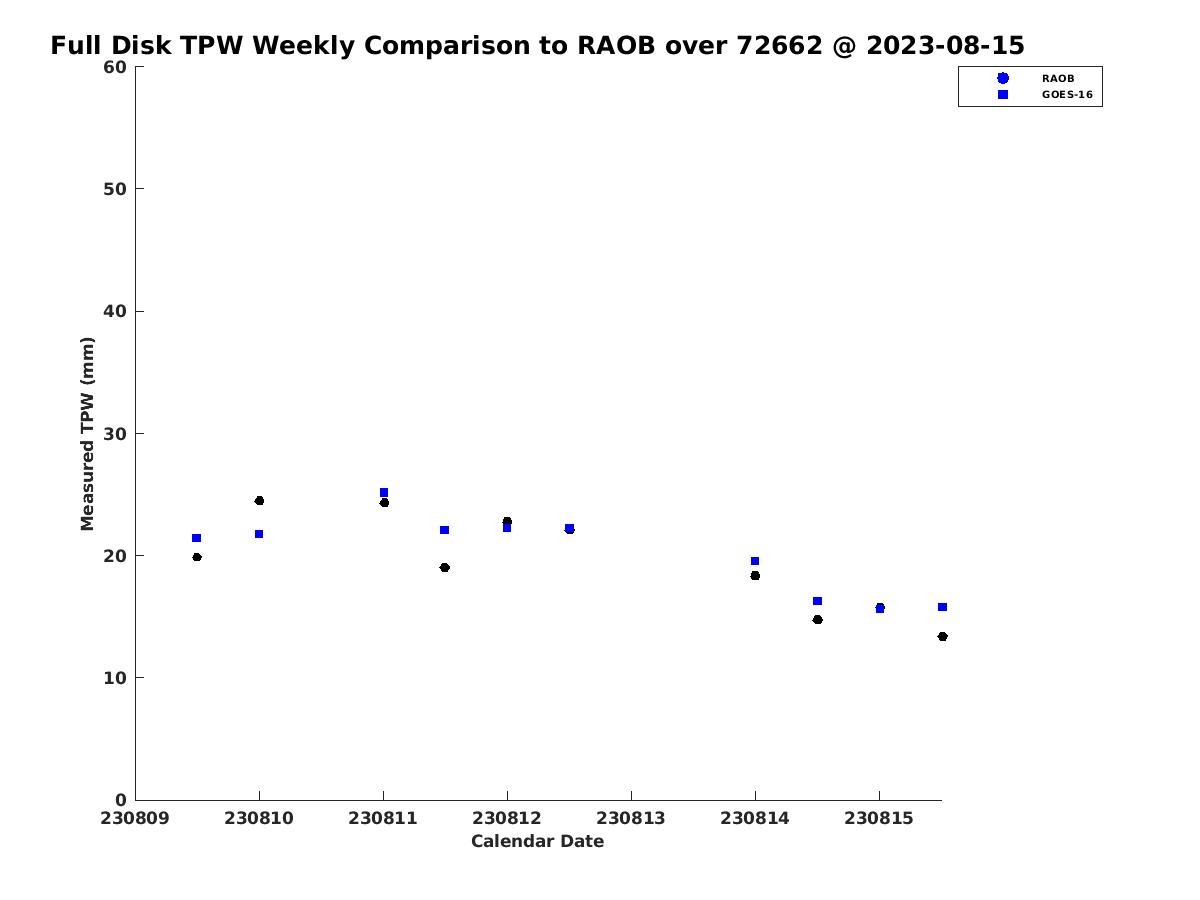 Full Disk TPW Weekly Comparison to RAOB over 72662 @ 2023-08-15

RAOB
GOES-16

Measured TPW (mm)

60
50
40
30
20
10
0

230809 230810 230811 230812 230813 230814 230815

Calendar Date